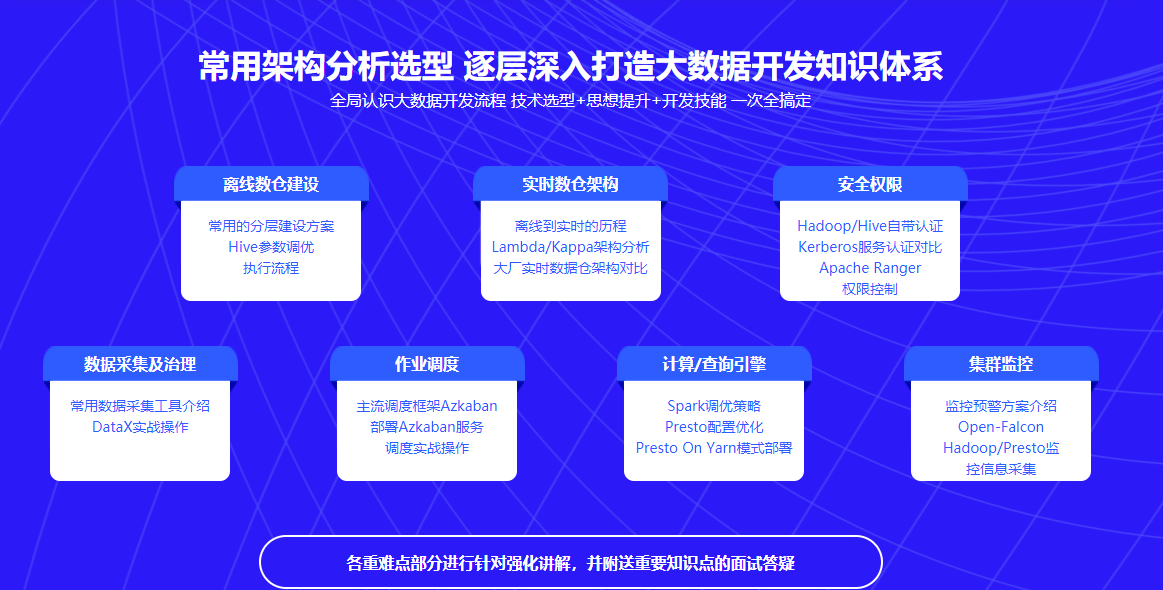 常用架构分析选型 逐层深入打造大数据开发知识体系

全局认识大数据开发流程 技术选型+思想提升+开发技能 一次全搞定

离线数仓建设

常用的分层建设方案
Hive参数调优
执行流程

实时数仓架构

离线到实时的历程
Lambda/Kappa架构分析
大厂实时数据仓架构对比

安全权限

Hadoop/Hive自带认证
Kerberos服务认证对比
Apache Ranger
权限控制

数据采集及治理

常用数据采集工具介绍
DataX实战操作

作业调度

主流调度框架Azkaban
部署Azkaban服务
调度实战操作

计算/查询引擎

Spark调优策略
Presto配置优化
Presto On Yarn模式部署

集群监控

监控预警方案介绍
Open-Falcon
Hadoop/Presto监控信息采集

各重难点部分进行针对强化讲解，并附送重要知识点的面试答疑